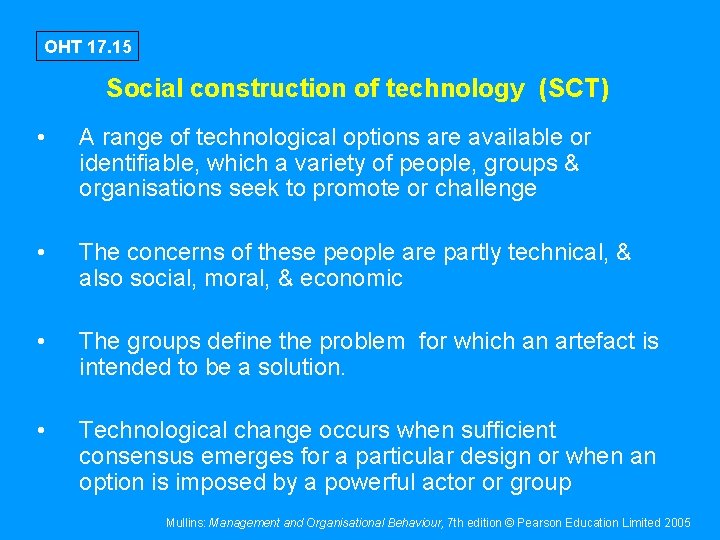 OHT 17.15

Social construction of technology (SCT)

• A range of technological options are available or identifiable, which a variety of people, groups & organisations seek to promote or challenge

• The concerns of these people are partly technical, & also social, moral, & economic

• The groups define the problem for which an artefact is intended to be a solution.

• Technological change occurs when sufficient consensus emerges for a particular design or when an option is imposed by a powerful actor or group

Mullins: Management and Organisational Behaviour, 7th edition © Pearson Education Limited 2005